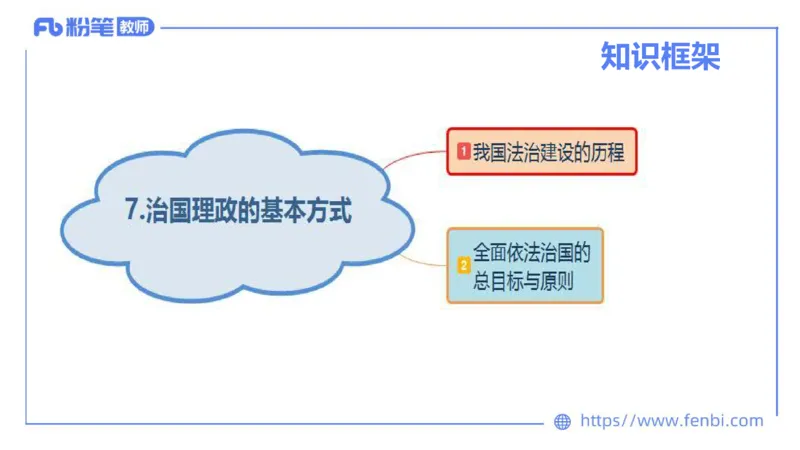 Fb 粉笔 教师

知识框架

7.治国理政的基本方式

1 我国法治建设的历程

2 全面依法治国的总目标与原则

https://www.fenbi.com